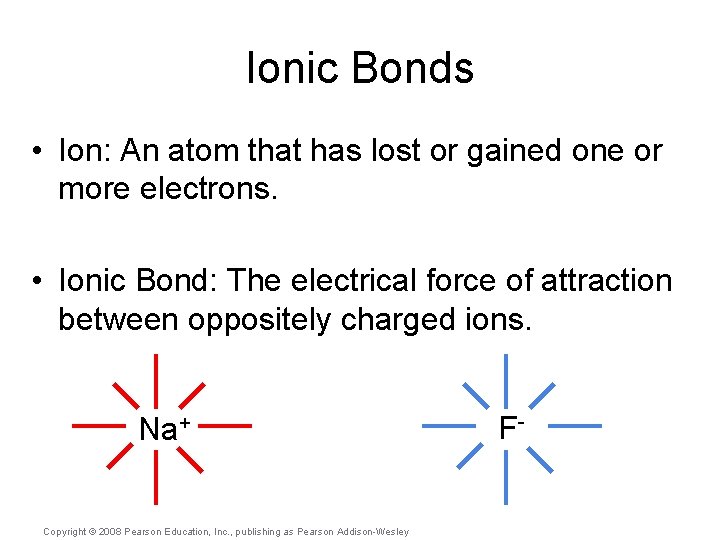 Ionic Bonds

• Ion: An atom that has lost or gained one or more electrons.

• Ionic Bond: The electrical force of attraction between oppositely charged ions.

$Na^+$

$F^-$

Copyright © 2008 Pearson Education, Inc., publishing as Pearson Addison-Wesley